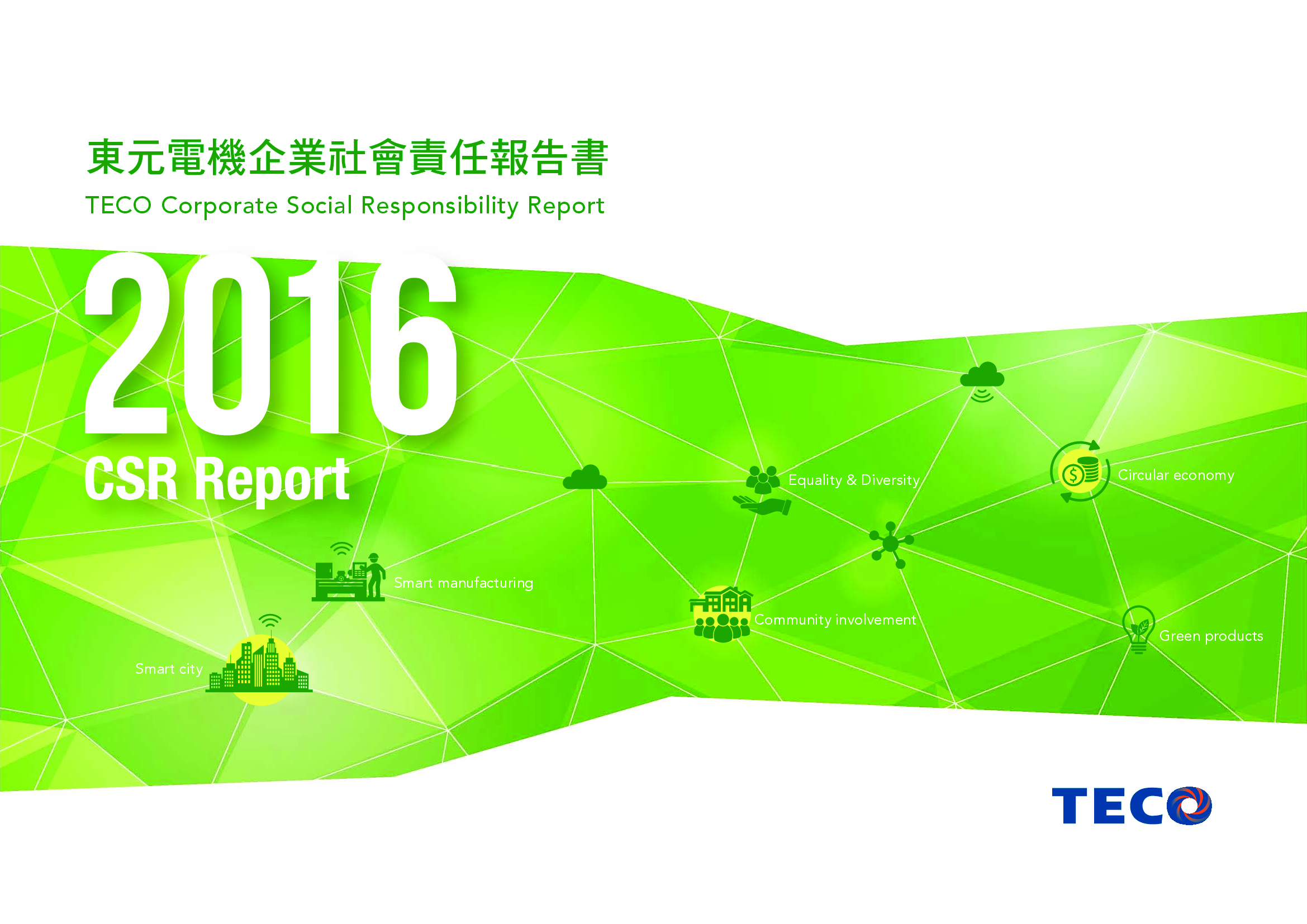 東元電機企業社會責任報告書
TECO Corporate Social Responsibility Report

2016
CSR Report

Equality & Diversity

Circular economy

Smart manufacturing

Community involvement

Green products

Smart city

TECO